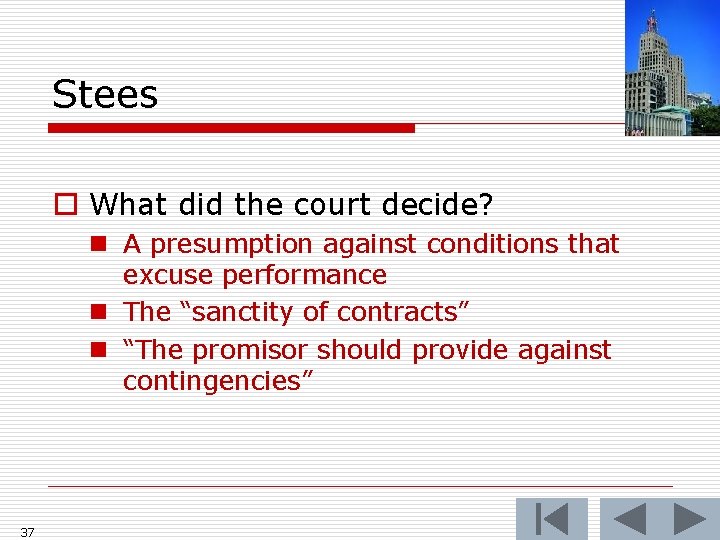 Stees

What did the court decide?

A presumption against conditions that excuse performance

The “sanctity of contracts”

“The promisor should provide against contingencies”

37